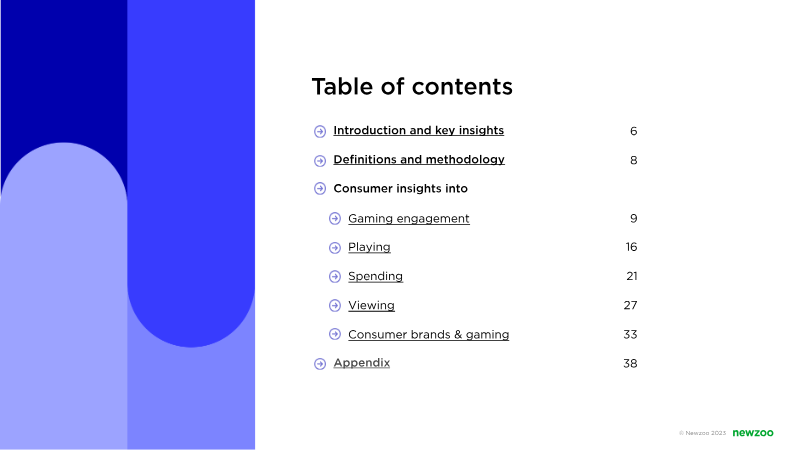 Table of contents

Introduction and key insights 6

Definitions and methodology 8

Consumer insights into

Gaming engagement 9

Playing 16

Spending 21

Viewing 27

Consumer brands & gaming 33

Appendix 38

© Newzoo 2023 newzoo